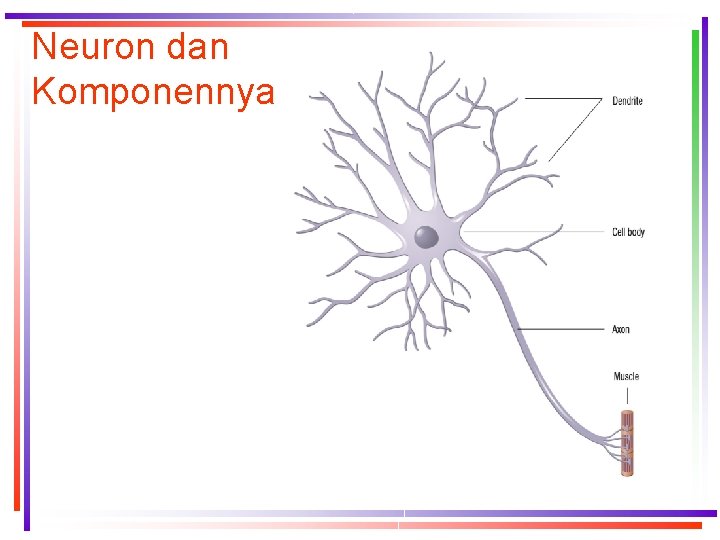 Neuron dan Komponennya

Dendrite

Cell body

Axon

Muscle